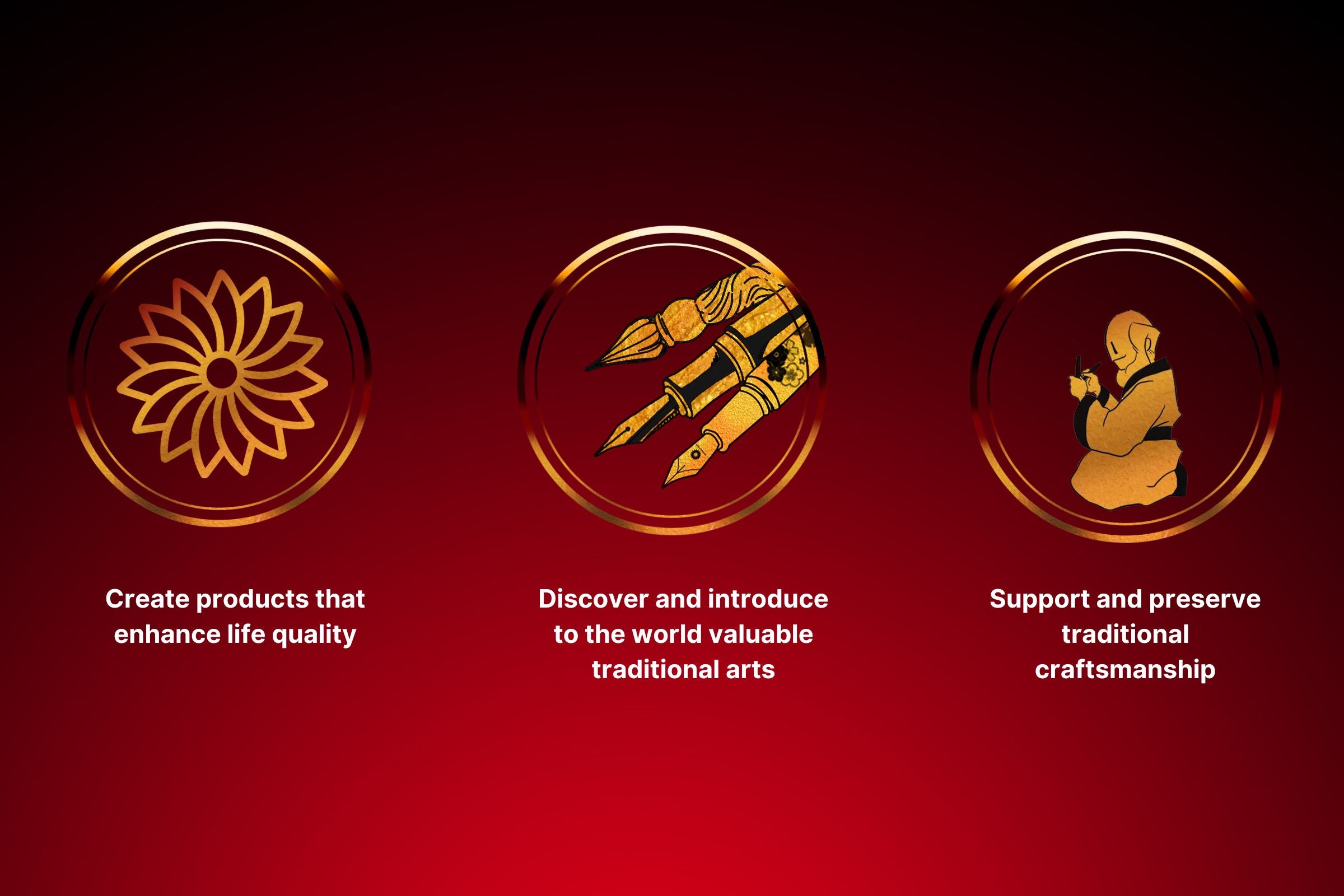 Create products that enhance life quality

Discover and introduce to the world valuable traditional arts

Support and preserve traditional craftsmanship